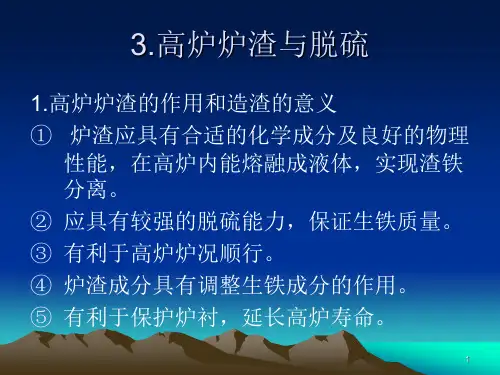 3.高炉炉渣与脱硫

1.高炉炉渣的作用和造渣的意义

① 炉渣应具有合适的化学成分及良好的物理性能，在高炉内能熔融成液体，实现渣铁分离。

② 应具有较强的脱硫能力，保证生铁质量。

③ 有利于高炉炉况顺行。

④ 炉渣成分具有调整生铁成分的作用。

⑤ 有利于保护炉衬，延长高炉寿命。

1